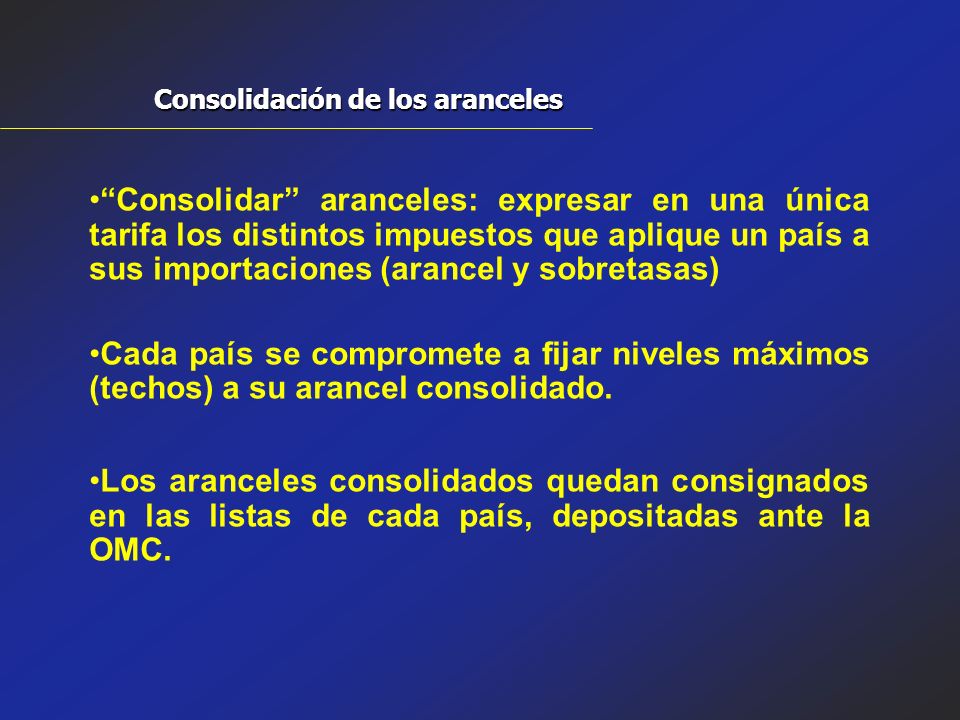 Consolidación de los aranceles

•“Consolidar” aranceles: expresar en una única tarifa los distintos impuestos que aplique un país a sus importaciones (arancel y sobretasas)

•Cada país se compromete a fijar niveles máximos (techos) a su arancel consolidado.

•Los aranceles consolidados quedan consignados en las listas de cada país, depositadas ante la OMC.